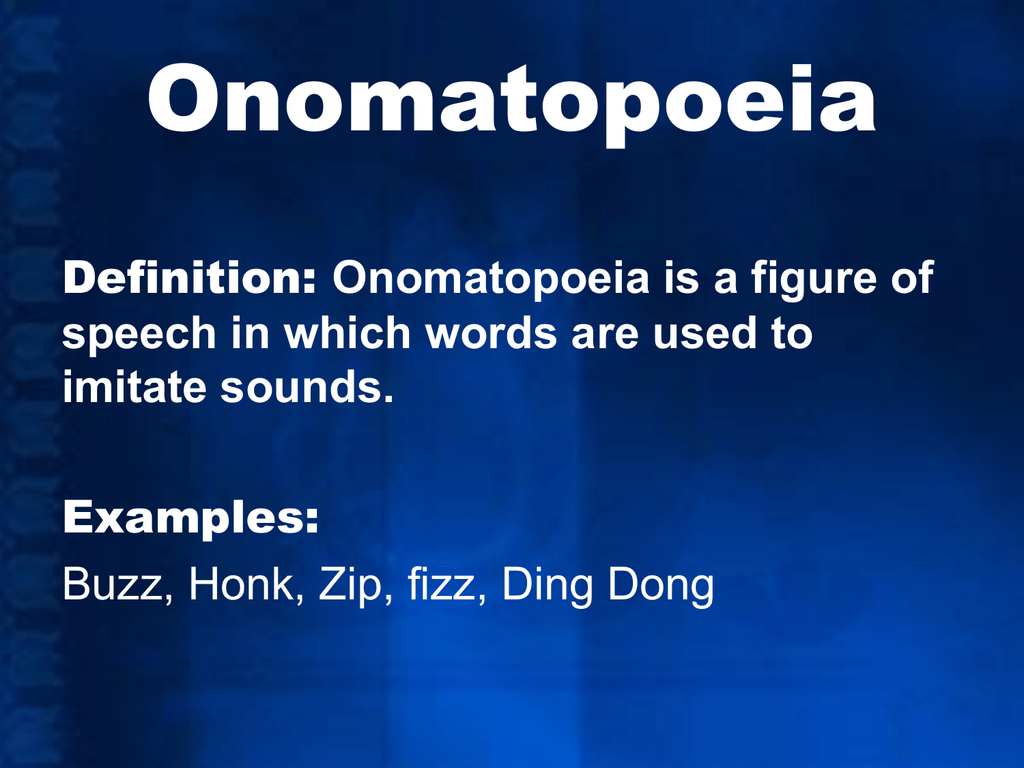 Onomatopoeia

Definition: Onomatopoeia is a figure of speech in which words are used to imitate sounds.

Examples:
Buzz, Honk, Zip, fizz, Ding Dong